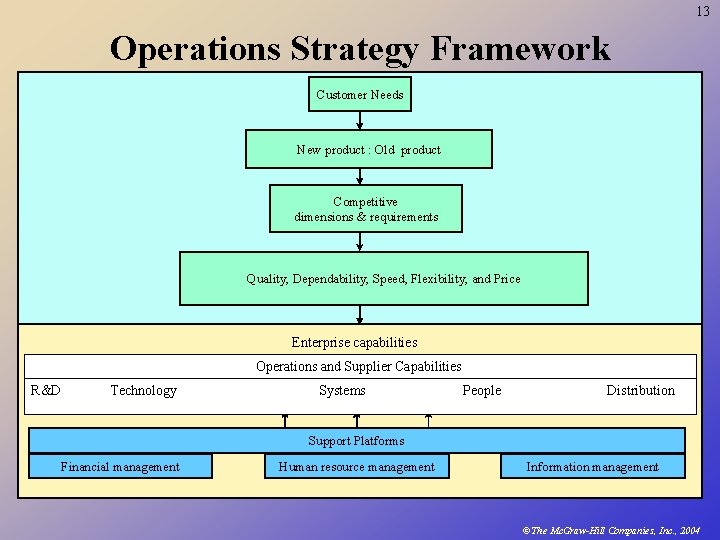 13

Operations Strategy Framework

Customer Needs

New product : Old product

Competitive dimensions & requirements

Quality, Dependability, Speed, Flexibility, and Price

Enterprise capabilities

Operations and Supplier Capabilities

R&D Technology Systems People Distribution

Support Platforms

Financial management Human resource management Information management

© The McGraw-Hill Companies, Inc., 2004